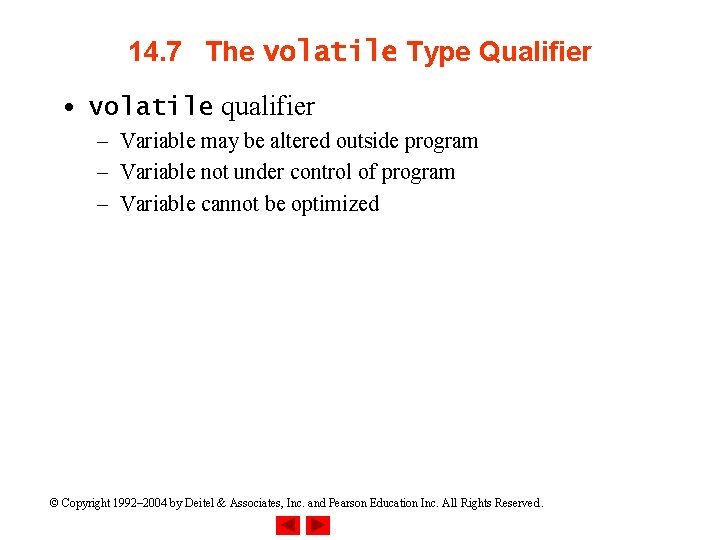 14.7 The volatile Type Qualifier

• volatile qualifier
– Variable may be altered outside program
– Variable not under control of program
– Variable cannot be optimized

© Copyright 1992–2004 by Deitel & Associates, Inc. and Pearson Education Inc. All Rights Reserved.